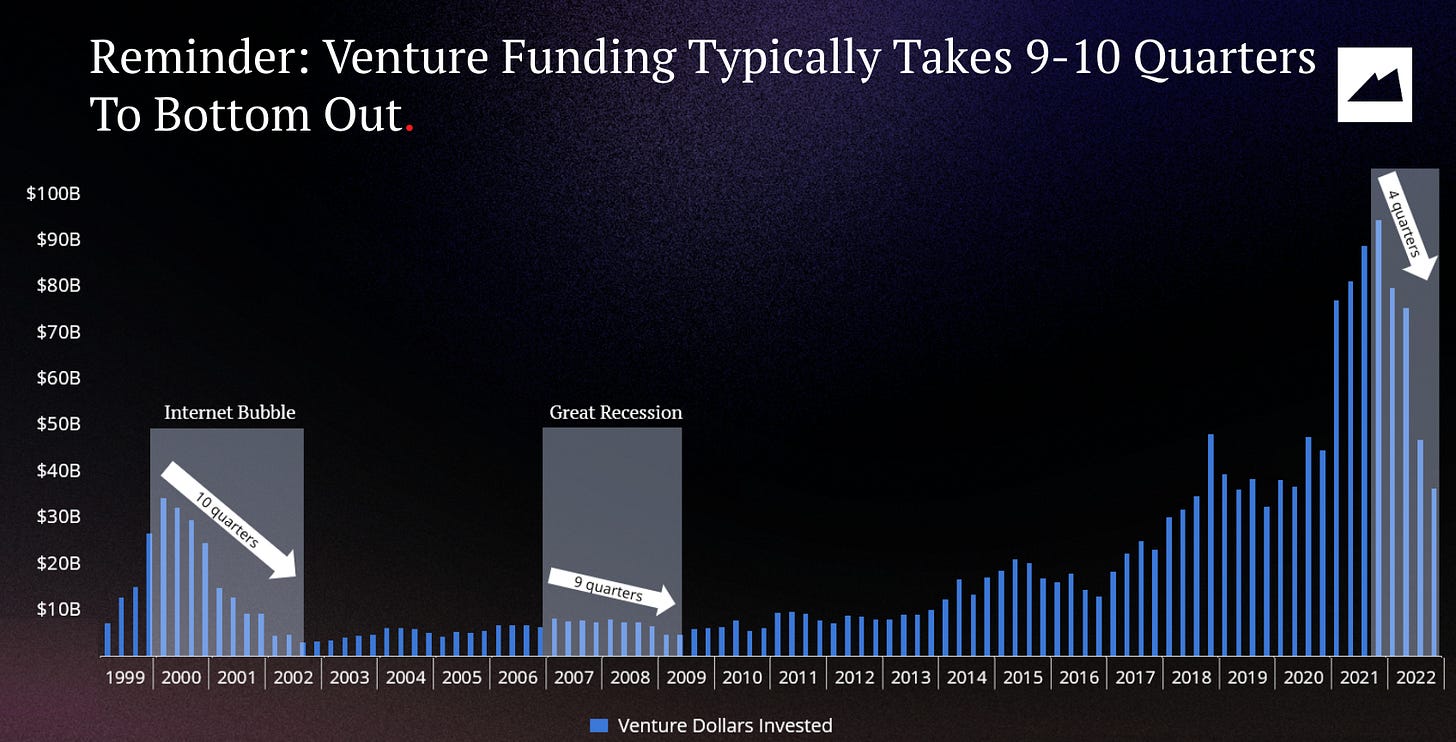 Reminder: Venture Funding Typically Takes 9-10 Quarters To Bottom Out.

$100B
$90B
$80B
$70B
$60B
$50B
$40B
$30B
$20B
$10B

Internet Bubble
10 quarters

Great Recession
9 quarters

4 quarters

1999 2000 2001 2002 2003 2004 2005 2006 2007 2008 2009 2010 2011 2012 2013 2014 2015 2016 2017 2018 2019 2020 2021 2022

Venture Dollars Invested